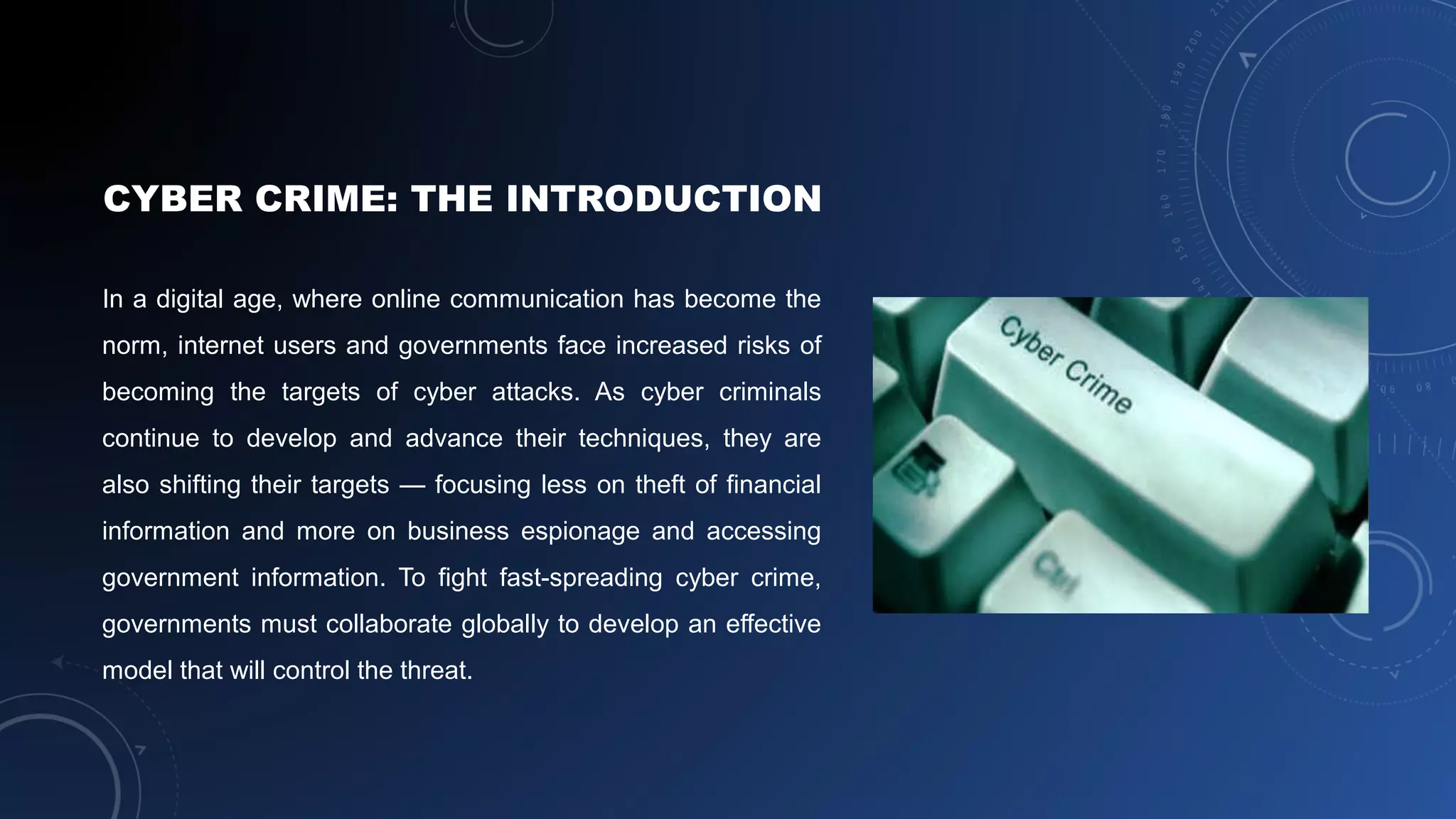 CYBER CRIME: THE INTRODUCTION

In a digital age, where online communication has become the norm, internet users and governments face increased risks of becoming the targets of cyber attacks. As cyber criminals continue to develop and advance their techniques, they are also shifting their targets — focusing less on theft of financial information and more on business espionage and accessing government information. To fight fast-spreading cyber crime, governments must collaborate globally to develop an effective model that will control the threat.

Cyber Crime

Ctrl